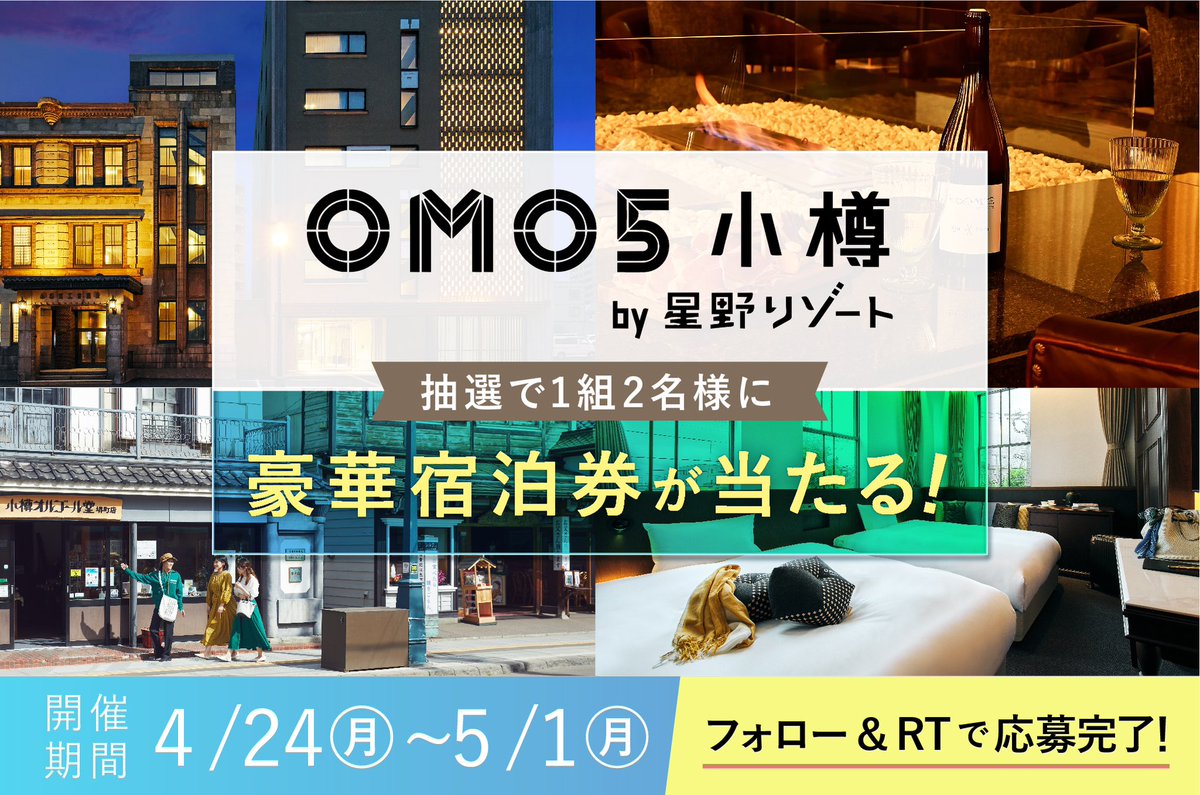 OMO5 小樽
by 星野リゾート

抽選で1組2名様に
豪華宿泊券が当たる!

小樽オルゴール堂 堺町店

開催期間 4/24㊊~5/1㊊

フォロー&RTで応募完了!